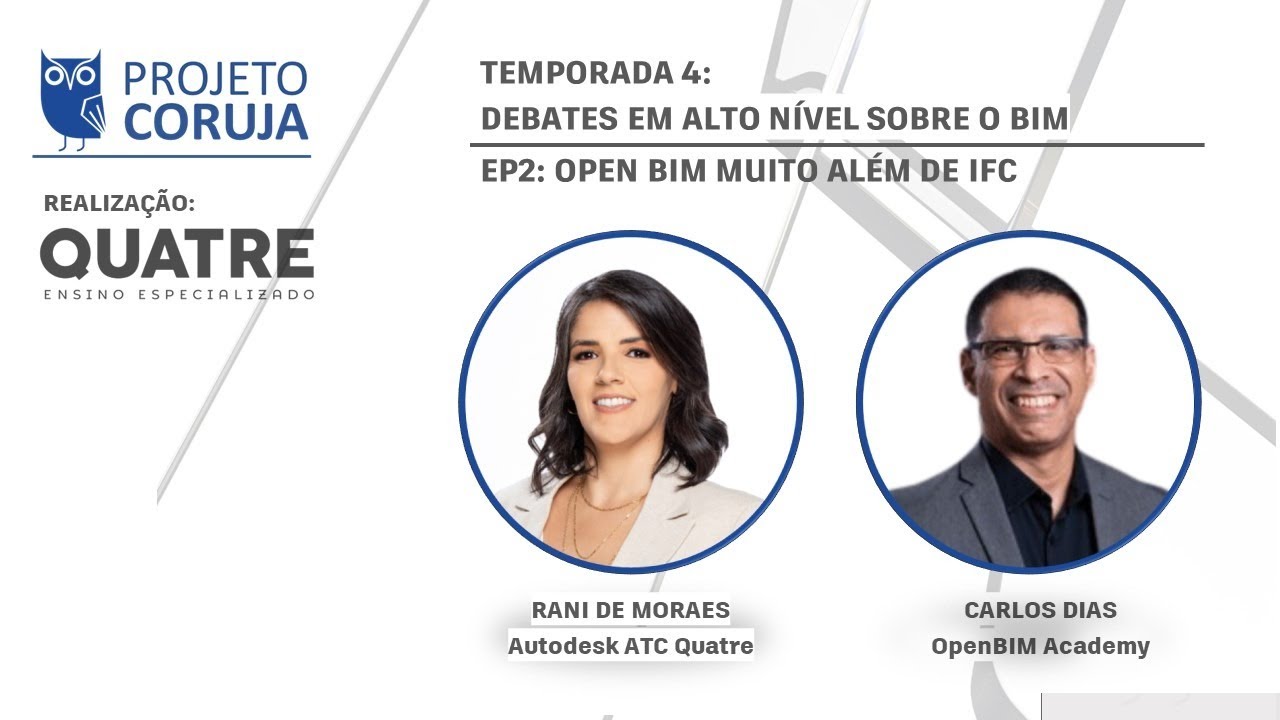 PROJETO CORUJA

REALIZAÇÃO:
QUATRE
ENSINO ESPECIALIZADO

TEMPORADA 4:
DEBATES EM ALTO NÍVEL SOBRE O BIM

EP2: OPEN BIM MUITO ALÉM DE IFC

RANI DE MORAES
Autodesk ATC Quatre

CARLOS DIAS
OpenBIM Academy